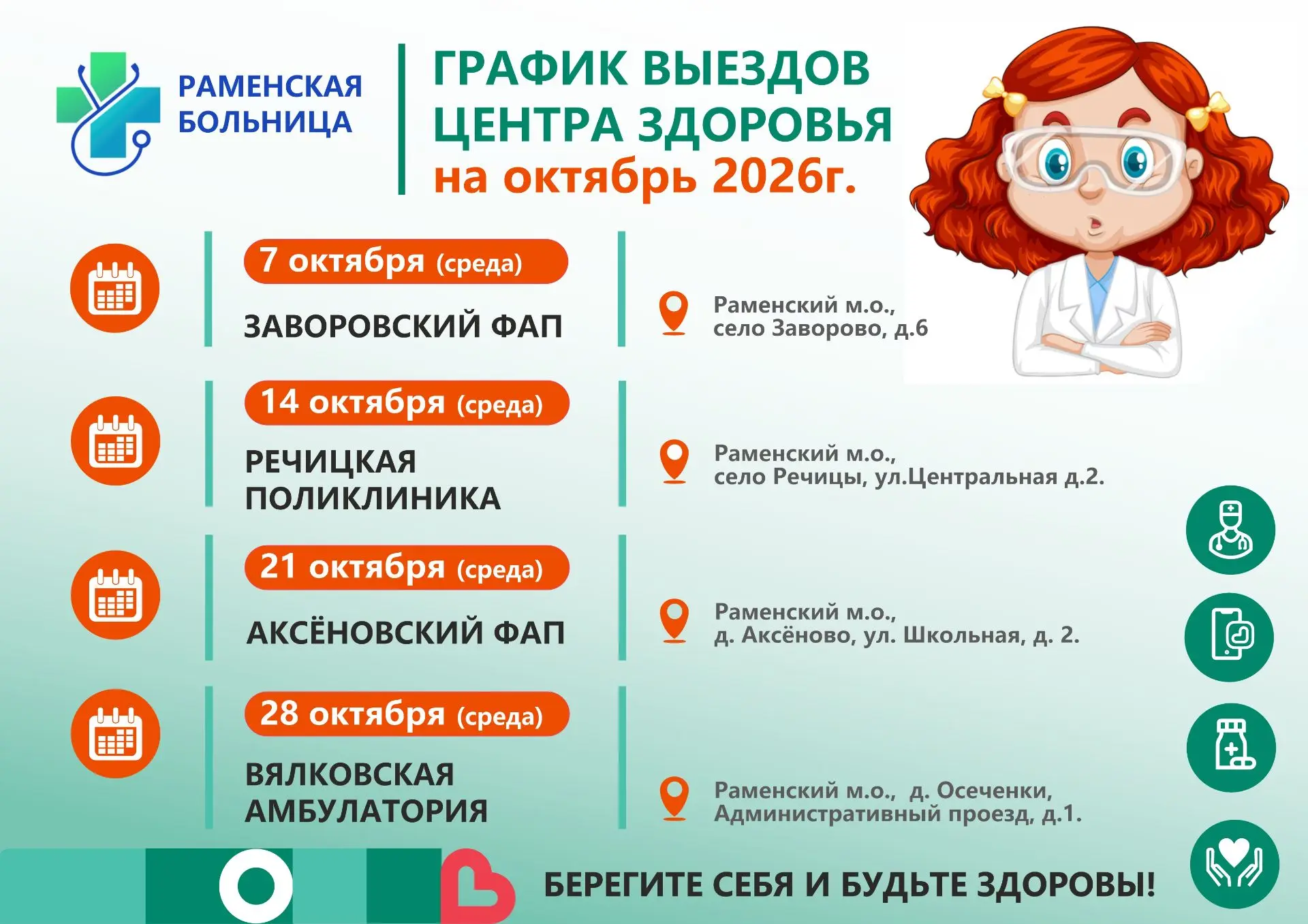 РАМЕНСКАЯ БОЛЬНИЦА

ГРАФИК ВЫЕЗДОВ ЦЕНТРА ЗДОРОВЬЯ
на октябрь 2026г.

7 октября (среда)
ЗАВОРОВСКИЙ ФАП
Раменский м.о., село Заворово, д.6

14 октября (среда)
РЕЧИЦКАЯ ПОЛИКЛИНИКА
Раменский м.о., село Речицы, ул.Центральная д.2.

21 октября (среда)
АКСЁНОВСКИЙ ФАП
Раменский м.о., д. Аксёново, ул. Школьная, д. 2.

28 октября (среда)
ВЯЛКОВСКАЯ АМБУЛАТОРИЯ
Раменский м.о., д. Осеченки, Административный проезд, д.1.

БЕРЕГИТЕ СЕБЯ И БУДЬТЕ ЗДОРОВЫ!